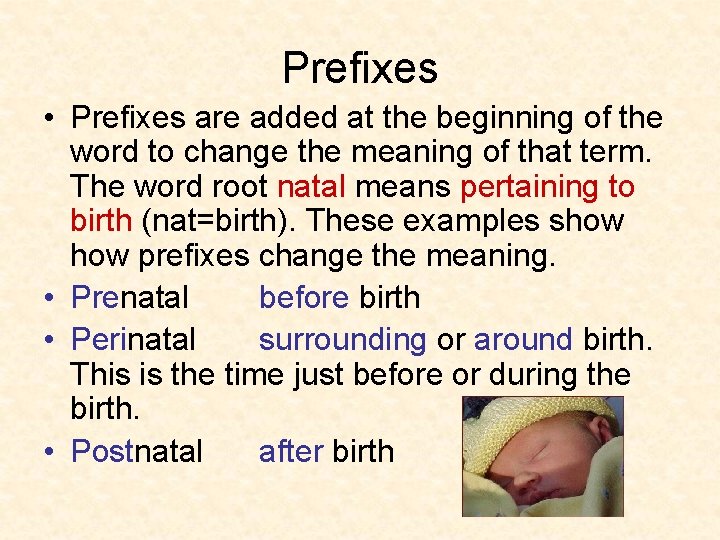 Prefixes

• Prefixes are added at the beginning of the word to change the meaning of that term. The word root natal means pertaining to birth (nat=birth). These examples show how prefixes change the meaning.

• Prenatal before birth

• Perinatal surrounding or around birth. This is the time just before or during the birth.

• Postnatal after birth